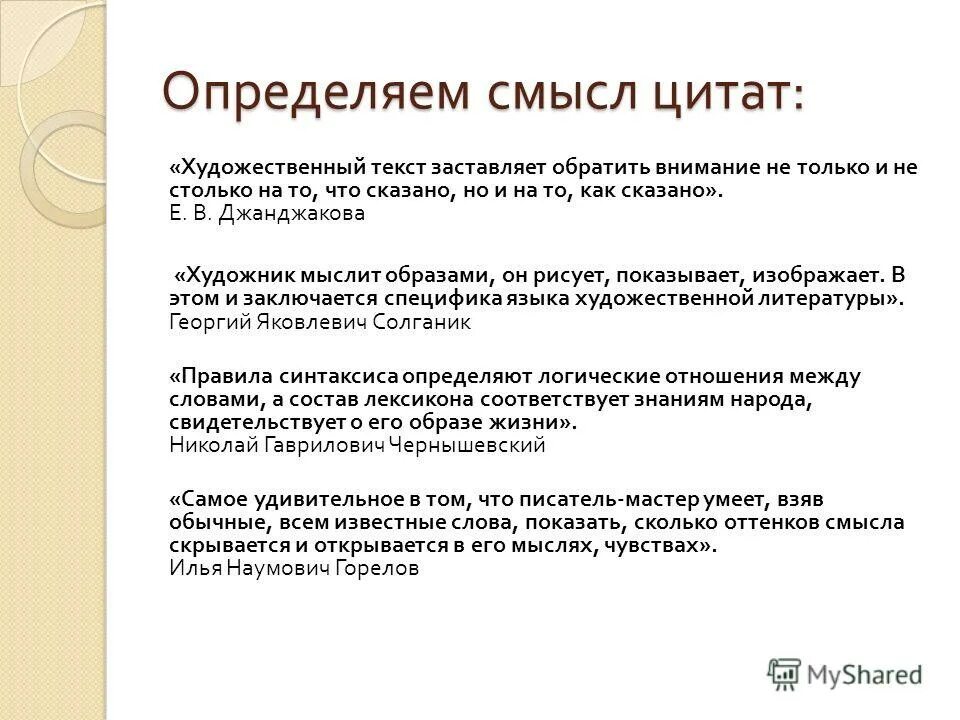 Определяем смысл цитат:

«Художественный текст заставляет обратить внимание не только и не столько на то, что сказано, но и на то, как сказано». Е. В. Джанджакова

«Художник мыслит образами, он рисует, показывает, изображает. В этом и заключается специфика языка художественной литературы». Георгий Яковлевич Солганик

«Правила синтаксиса определяют логические отношения между словами, а состав лексикона соответствует знаниям народа, свидетельствует о его образе жизни». Николай Гаврилович Чернышевский

«Самое удивительное в том, что писатель-мастер умеет, взяв обычные, всем известные слова, показать, сколько оттенков смысла скрывается и открывается в его мыслях, чувствах». Илья Наумович Горелов

MyShared